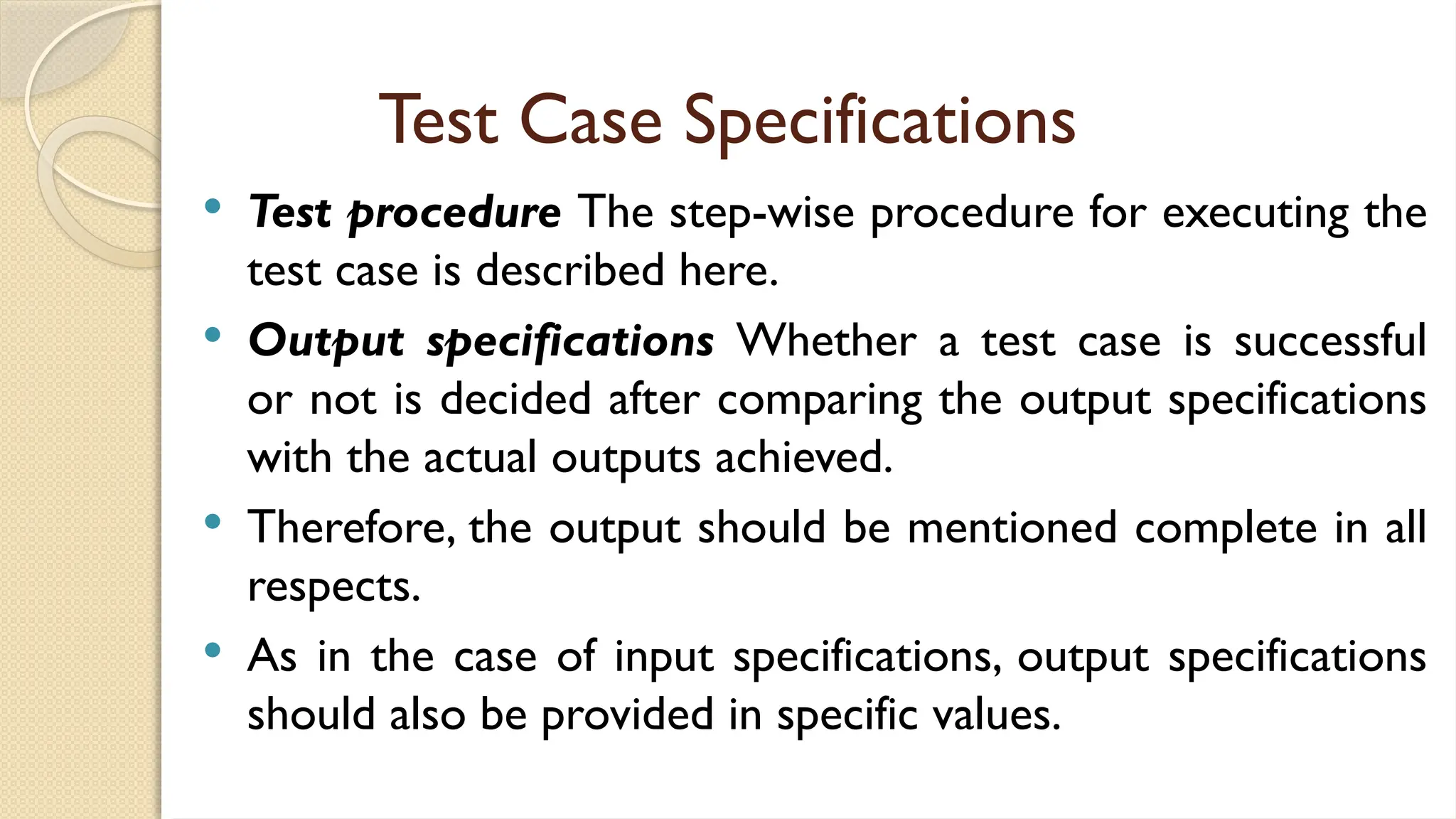 Test Case Specifications

• Test procedure The step-wise procedure for executing the test case is described here.

• Output specifications Whether a test case is successful or not is decided after comparing the output specifications with the actual outputs achieved.

• Therefore, the output should be mentioned complete in all respects.

• As in the case of input specifications, output specifications should also be provided in specific values.